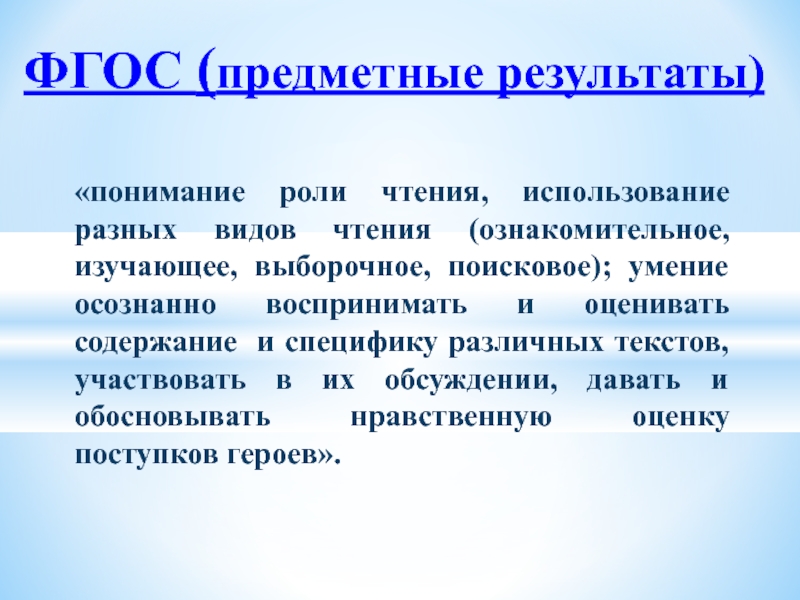 ФГОС (предметные результаты)

«понимание роли чтения, использование разных видов чтения (ознакомительное, изучающее, выборочное, поисковое); умение осознанно воспринимать и оценивать содержание и специфику различных текстов, участвовать в их обсуждении, давать и обосновывать нравственную оценку поступков героев».